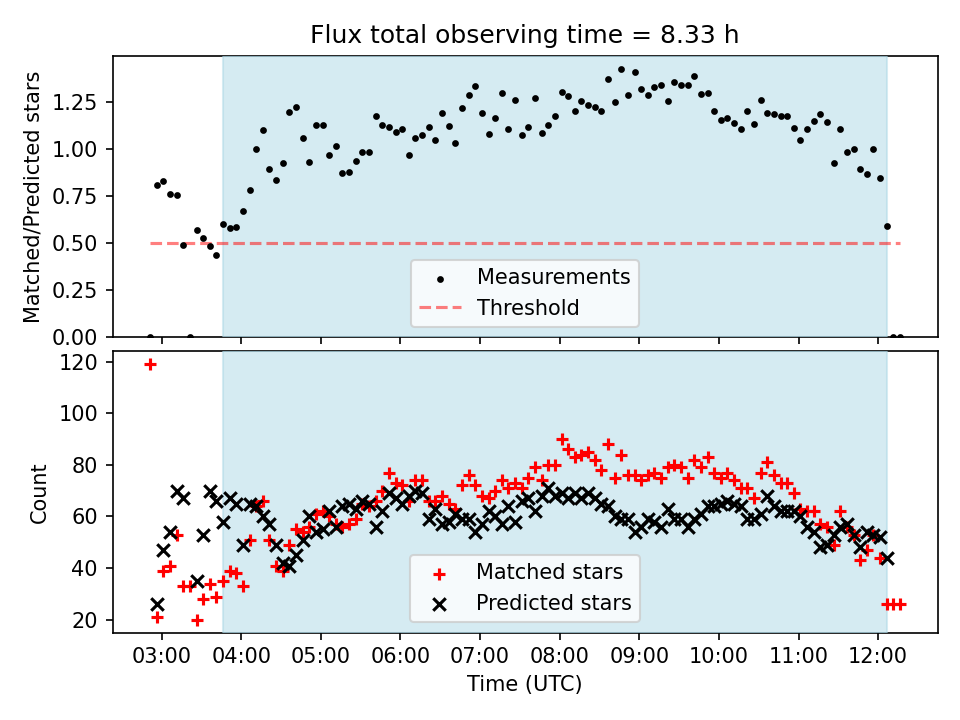 Flux total observing time = 8.33 h

Matched/Predicted stars

1.25
1.00
0.75
0.50
0.25
0.00

Measurements
Threshold

Count

120
100
80
60
40
20

Matched stars
Predicted stars

03:00 04:00 05:00 06:00 07:00 08:00 09:00 10:00 11:00 12:00

Time (UTC)